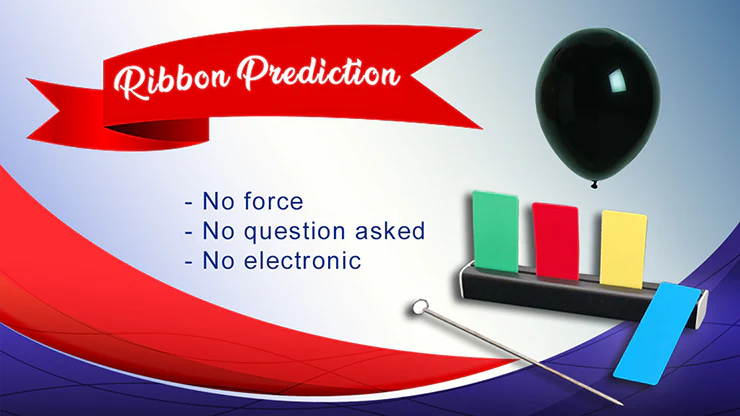 Ribbon Prediction

- No force
- No question asked
- No electronic